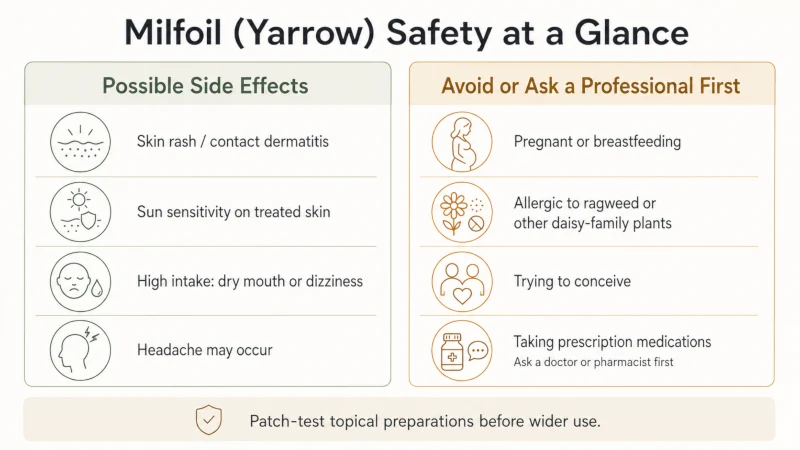 Milfoil (Yarrow) Safety at a Glance

Possible Side Effects

Skin rash / contact dermatitis

Sun sensitivity on treated skin

High intake: dry mouth or dizziness

Headache may occur

Avoid or Ask a Professional First

Pregnant or breastfeeding

Allergic to ragweed or other daisy-family plants

Trying to conceive

Taking prescription medications
Ask a doctor or pharmacist first

Patch-test topical preparations before wider use.